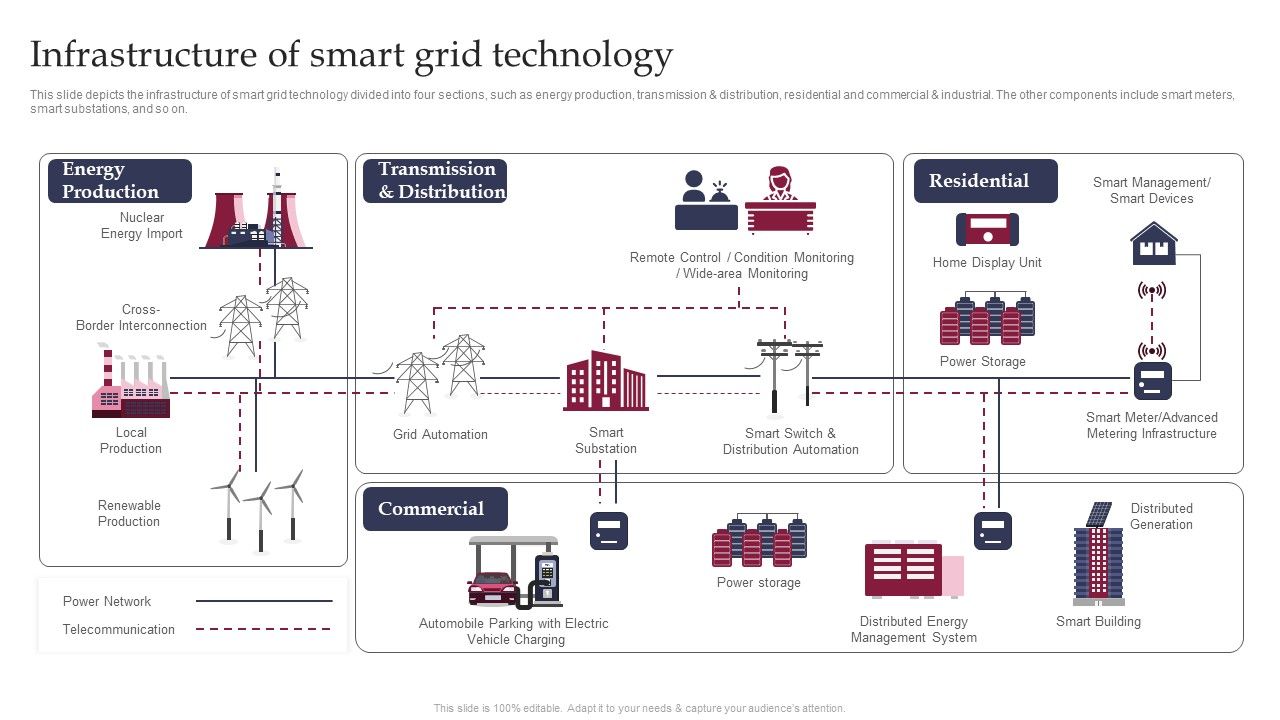 Infrastructure of smart grid technology

This slide depicts the infrastructure of smart grid technology divided into four sections, such as energy production, transmission & distribution, residential and commercial & industrial. The other components include smart meters, smart substations, and so on.

Energy Production

Nuclear Energy Import

Cross-Border Interconnection

Local Production

Renewable Production

Transmission & Distribution

Remote Control / Condition Monitoring / Wide-area Monitoring

Grid Automation

Smart Substation

Smart Switch & Distribution Automation

Residential

Smart Management/ Smart Devices

Home Display Unit

Power Storage

Smart Meter/Advanced Metering Infrastructure

Commercial

Automobile Parking with Electric Vehicle Charging

Power storage

Distributed Energy Management System

Distributed Generation

Smart Building

Power Network

Telecommunication

This slide is 100% editable. Adapt it to your needs & capture your audience's attention.